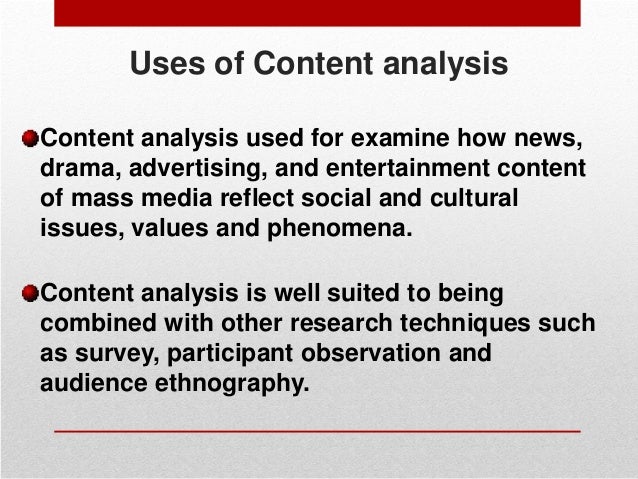 Uses of Content analysis

Content analysis used for examine how news, drama, advertising, and entertainment content of mass media reflect social and cultural issues, values and phenomena.

Content analysis is well suited to being combined with other research techniques such as survey, participant observation and audience ethnography.